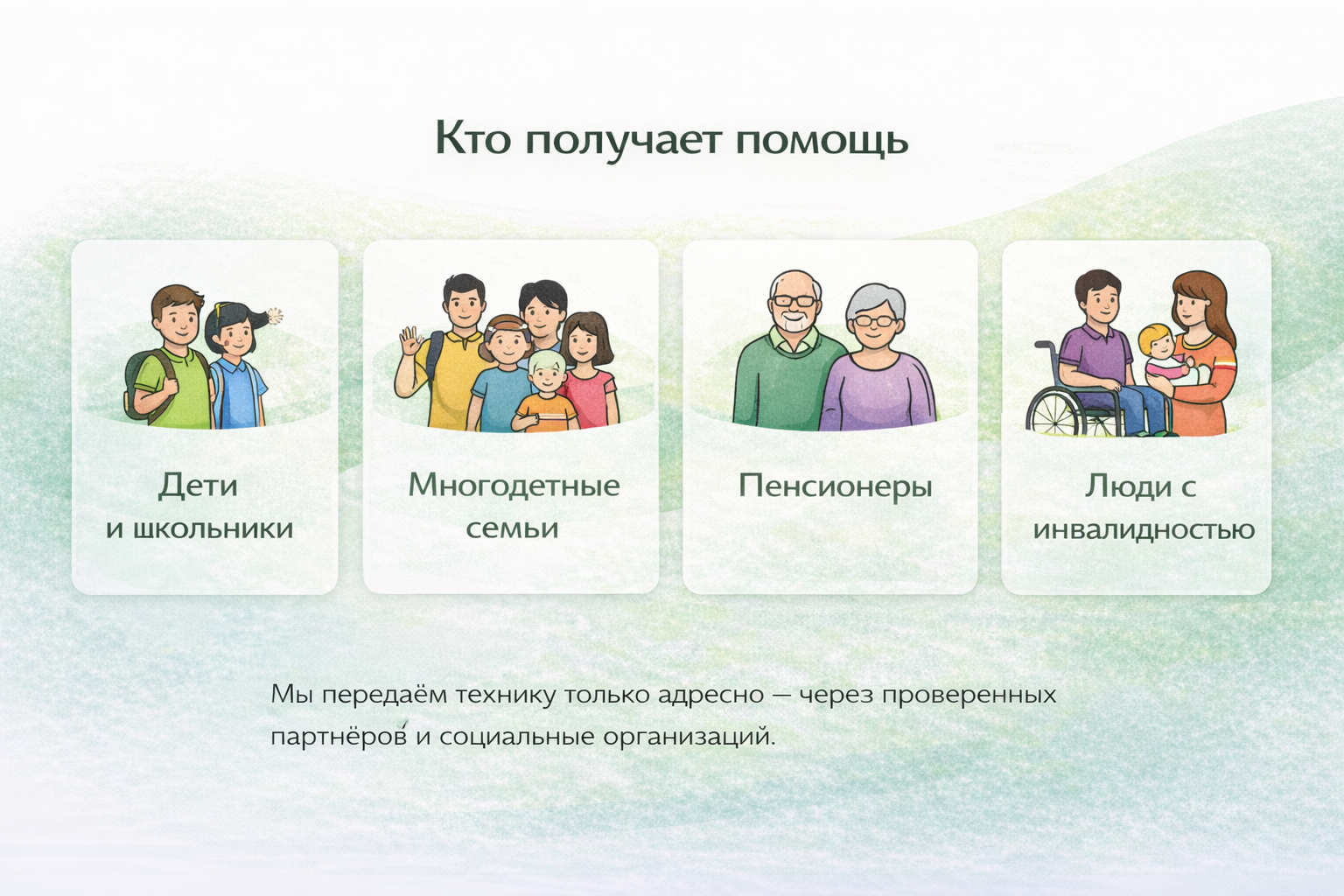 Кто получает помощь

Дети
и школьники

Многодетные
семьи

Пенсионеры

Люди с
инвалидностью

Мы передаём технику только адресно — через проверенных партнёров и социальные организаций.